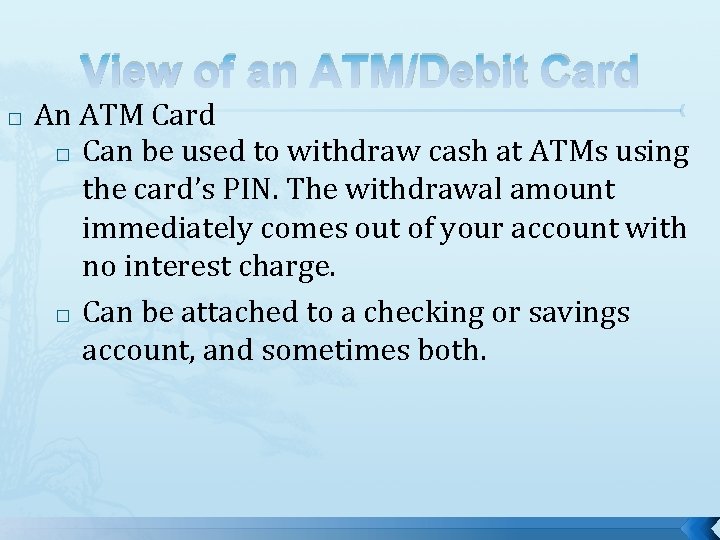 View of an ATM/Debit Card

□ An ATM Card

□ Can be used to withdraw cash at ATMs using the card's PIN. The withdrawal amount immediately comes out of your account with no interest charge.

□ Can be attached to a checking or savings account, and sometimes both.